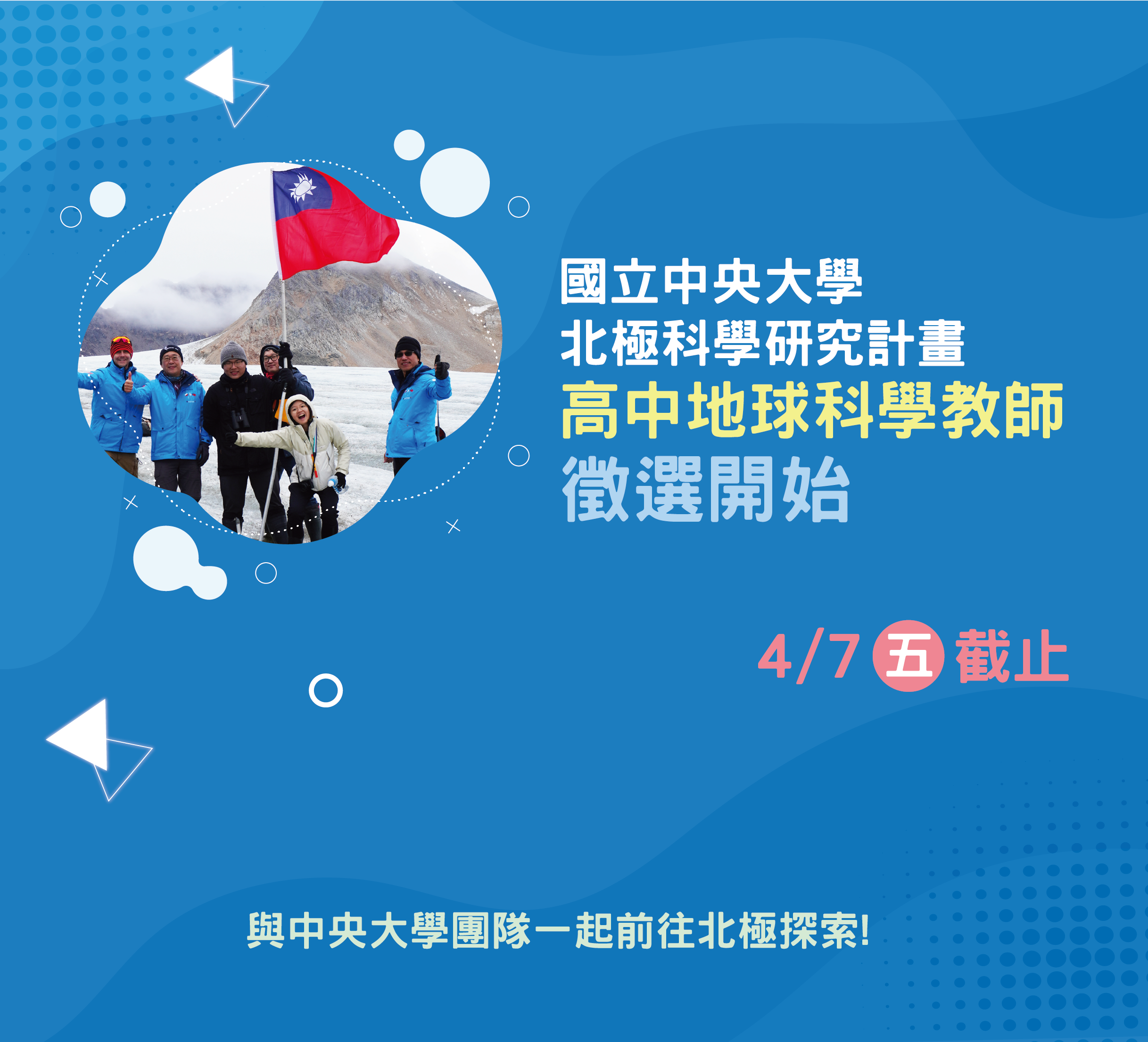 國立中央大學
北極科學研究計畫
高中地球科學教師
徵選開始

4/7 五 截止

與中央大學團隊一起前往北極探索!